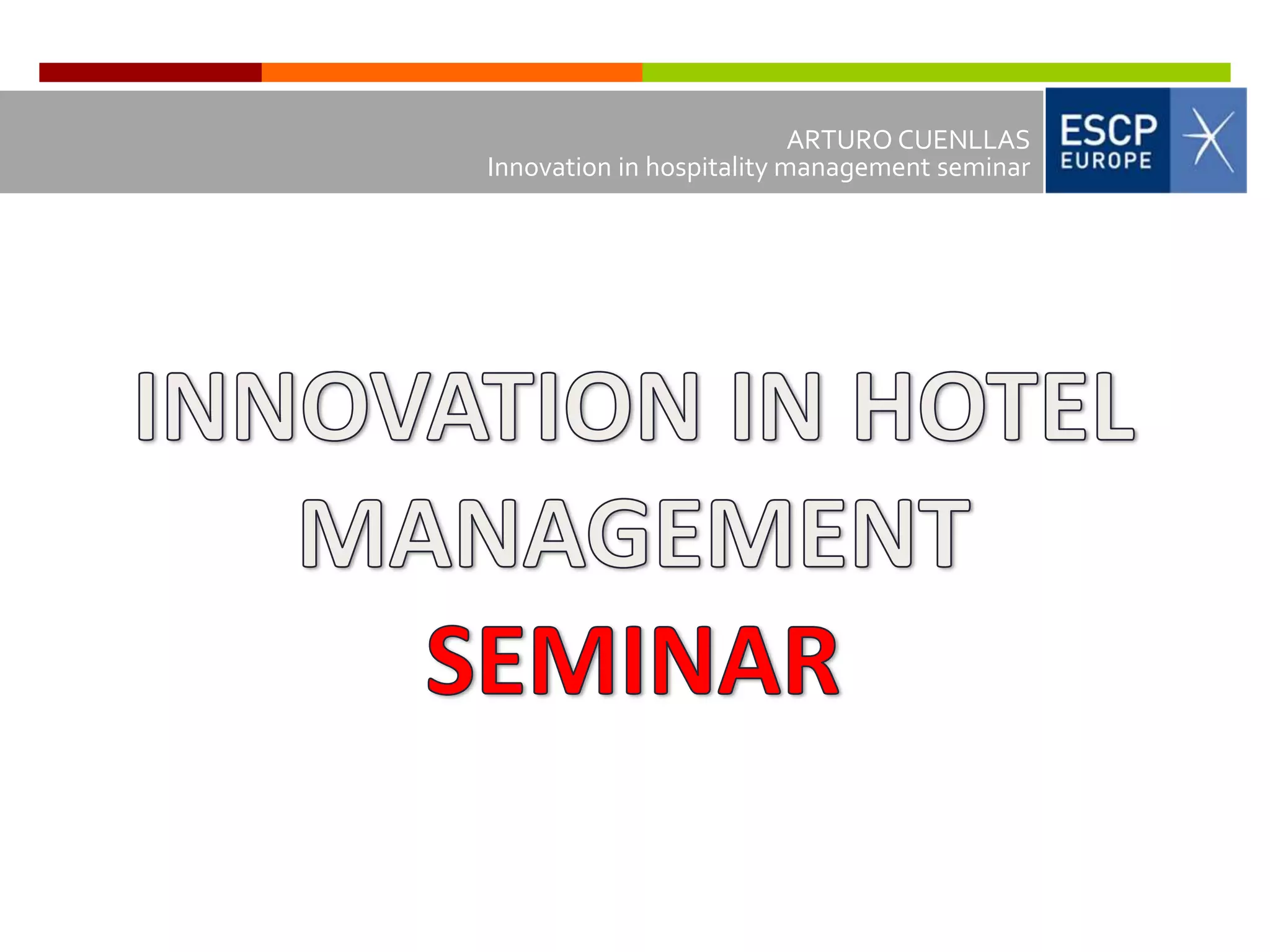 ARTURO CUENLLAS
Innovation in hospitality management seminar

ESCP
EUROPE

INNOVATION IN HOTEL MANAGEMENT
SEMINAR